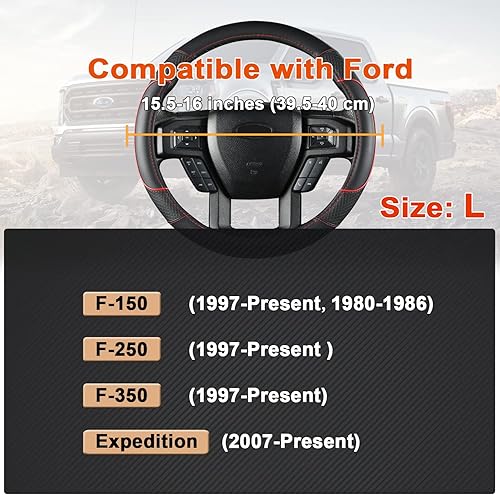 Compatible with Ford

15.5-16 inches (39.5-40 cm)

Size: L

F-150 (1997-Present, 1980-1986)

F-250 (1997-Present )

F-350 (1997-Present)

Expedition (2007-Present)